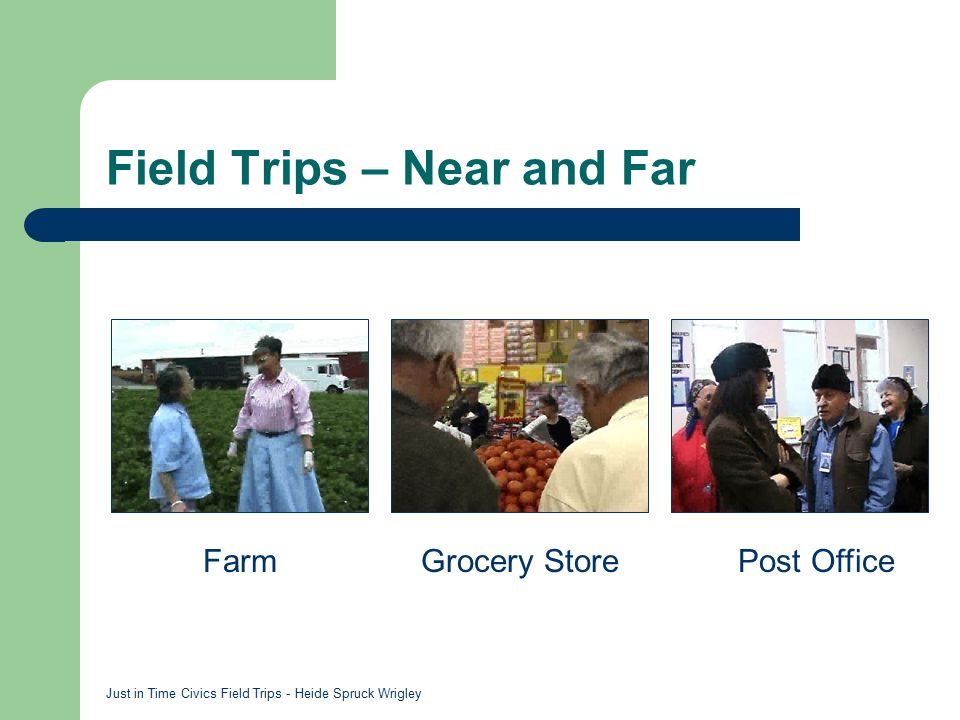 Field Trips – Near and Far

Farm

Grocery Store

Post Office

Just in Time Civics Field Trips - Heide Spruck Wrigley